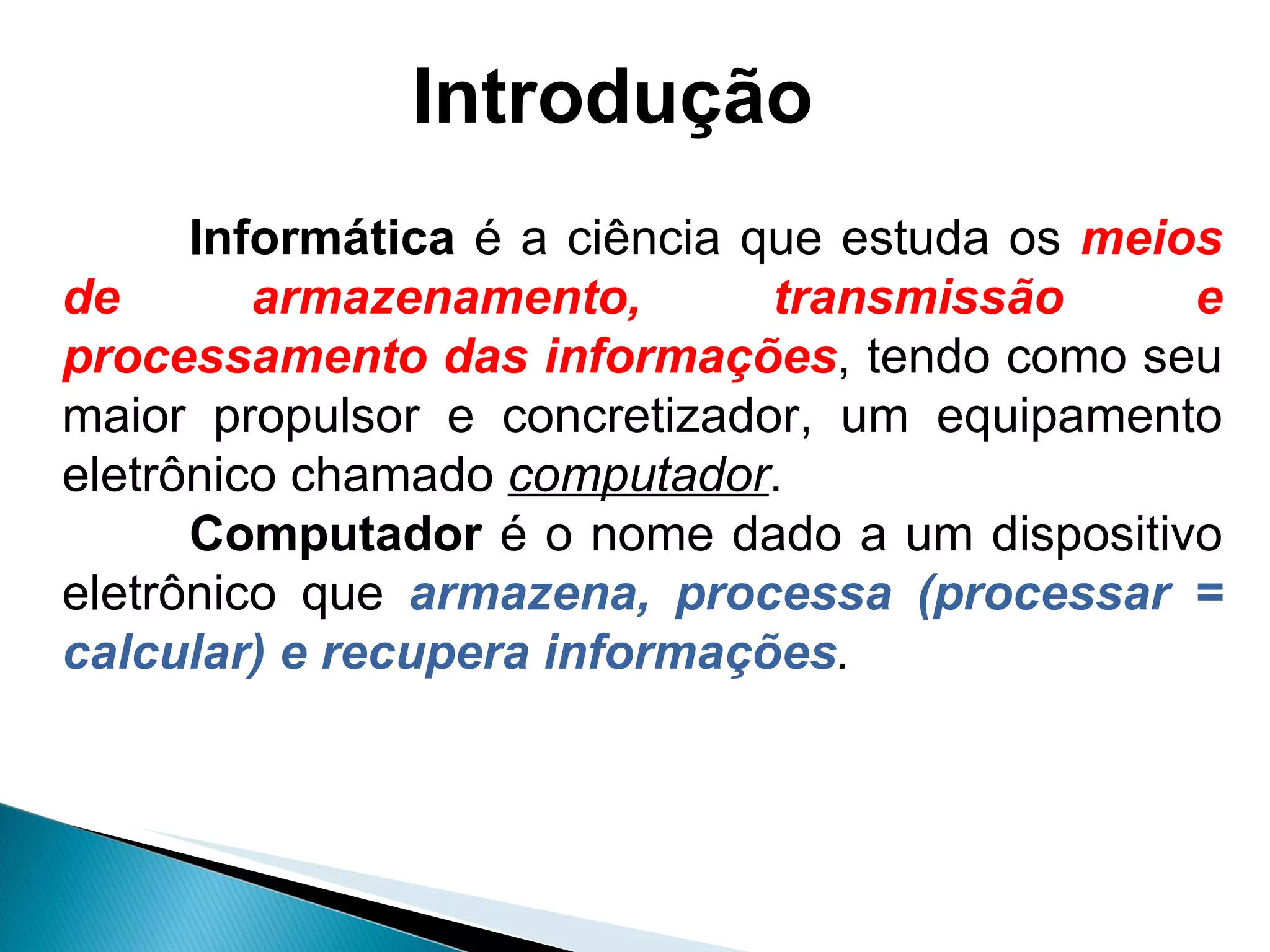 Introdução

Informática é a ciência que estuda os meios de armazenamento, transmissão e processamento das informações, tendo como seu maior propulsor e concretizador, um equipamento eletrônico chamado computador.

Computador é o nome dado a um dispositivo eletrônico que armazena, processa (processar = calcular) e recupera informações.